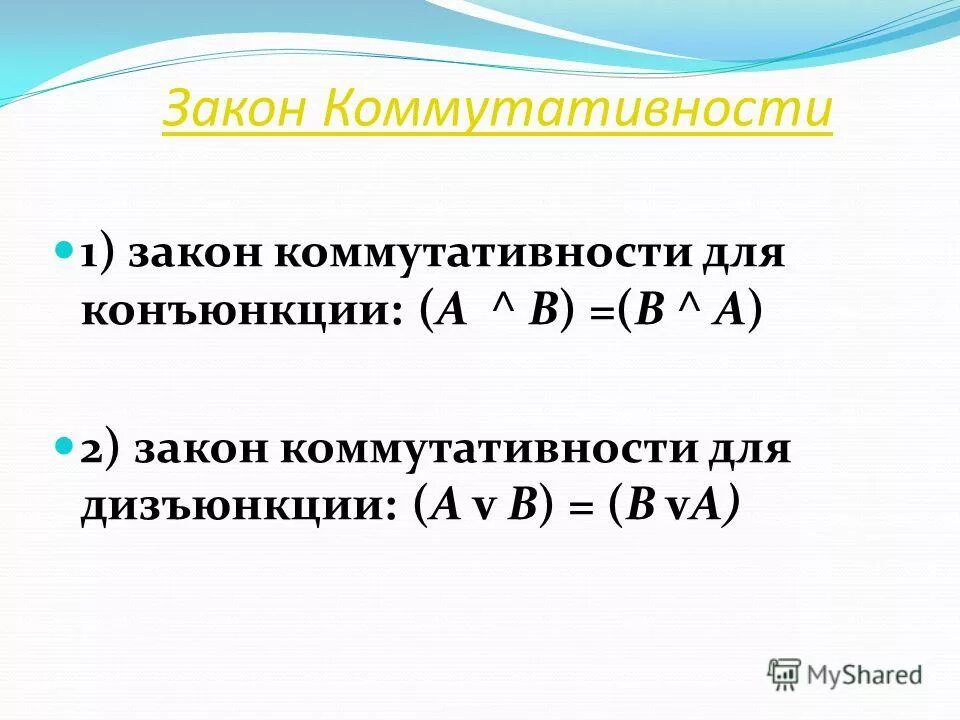 Закон Коммутативности

1) закон коммутативности для конъюнкции: $(A \wedge B) = (B \wedge A)$

2) закон коммутативности для дизъюнкции: $(A \vee B) = (B \vee A)$

MyShared